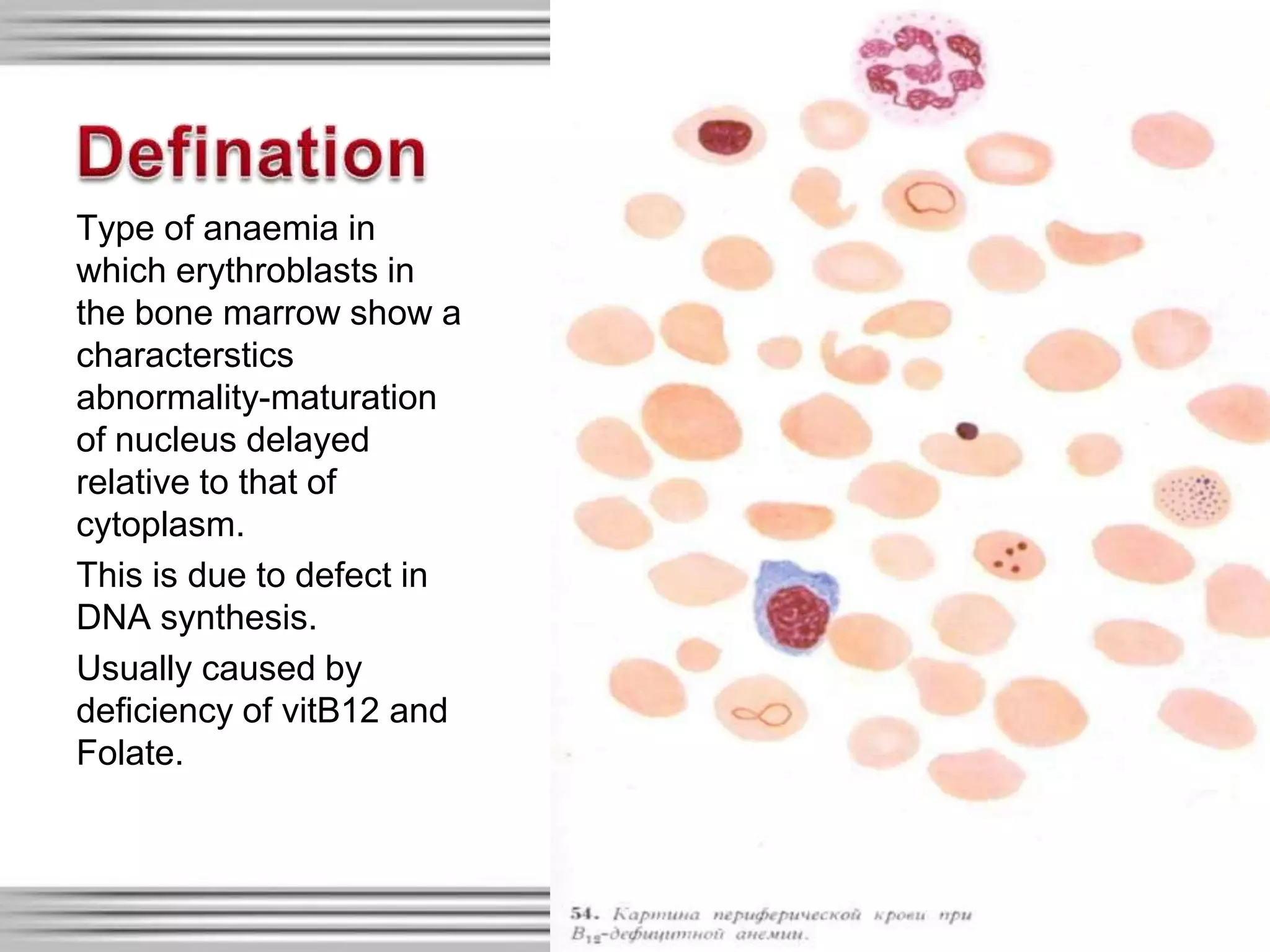 Defination

Type of anaemia in which erythroblasts in the bone marrow show a characterstics abnormality-maturation of nucleus delayed relative to that of cytoplasm.

This is due to defect in DNA synthesis.

Usually caused by deficiency of vitB12 and Folate.

54. Картина периферической крови при $B_{12}$-дефицитной анемии.